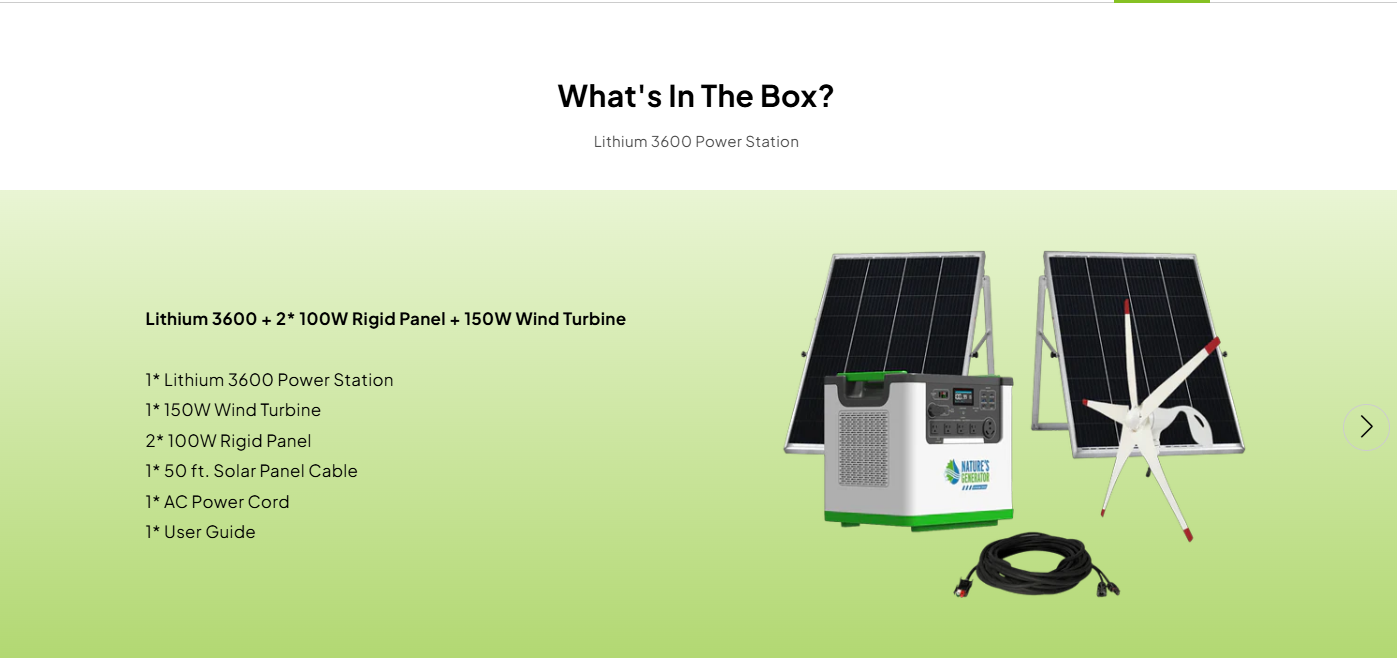 What's In The Box?

Lithium 3600 Power Station

Lithium 3600 + 2* 100W Rigid Panel + 150W Wind Turbine

1* Lithium 3600 Power Station
1* 150W Wind Turbine
2* 100W Rigid Panel
1* 50 ft. Solar Panel Cable
1* AC Power Cord
1* User Guide

NATURE'S GENERATOR